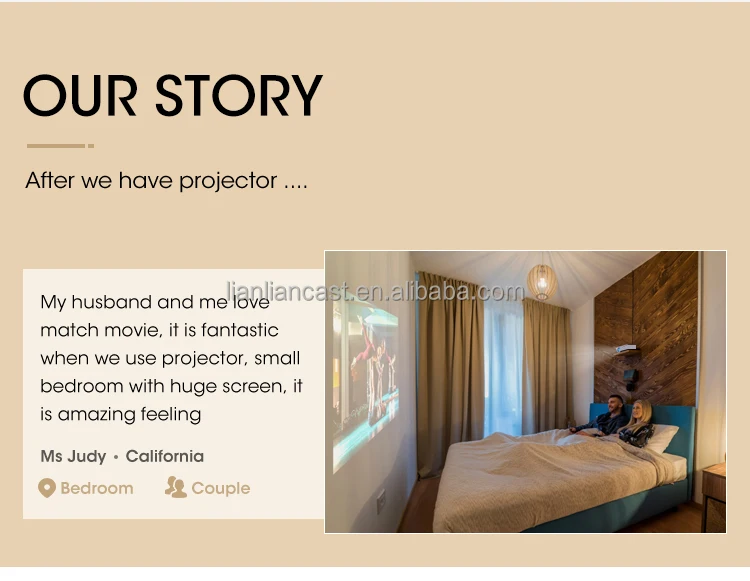 OUR STORY

After we have projector ....

lianliancast.en.alibaba.com

My husband and me love match movie, it is fantastic when we use projector, small bedroom with huge screen, it is amazing feeling

Ms Judy • California

Bedroom Couple